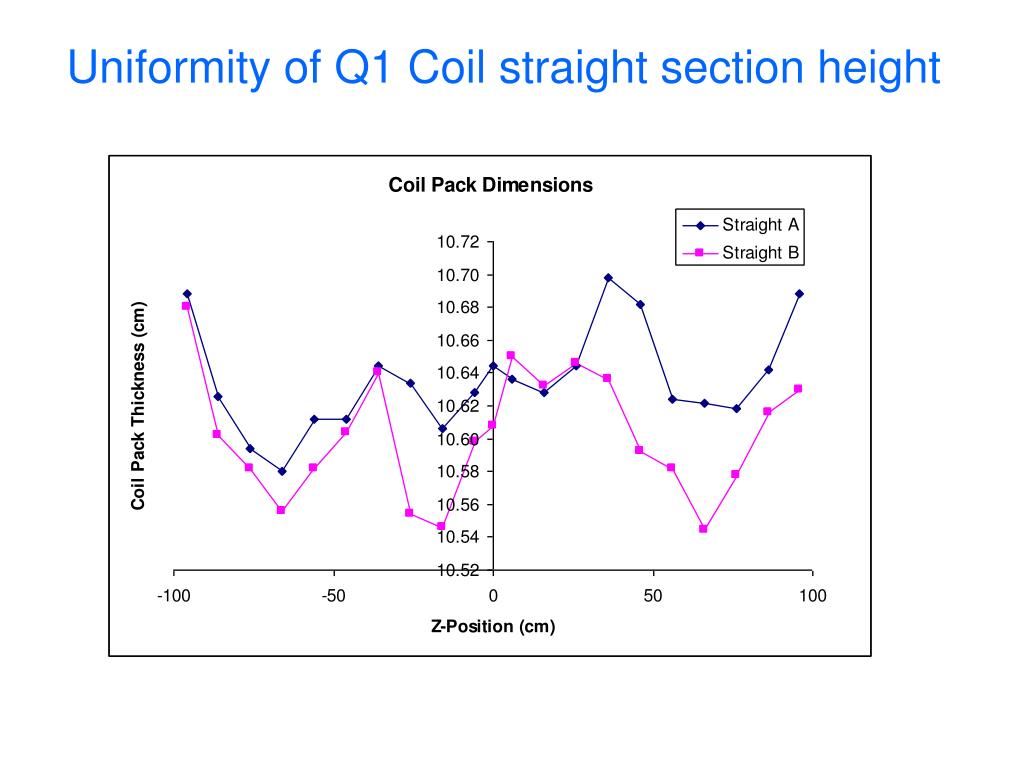 Uniformity of Q1 Coil straight section height

Coil Pack Dimensions

Straight A
Straight B

Coil Pack Thickness (cm)

10.72
10.70
10.68
10.66
10.64
10.62
10.60
10.58
10.56
10.54
10.52

-100
-50
0
50
100

Z-Position (cm)